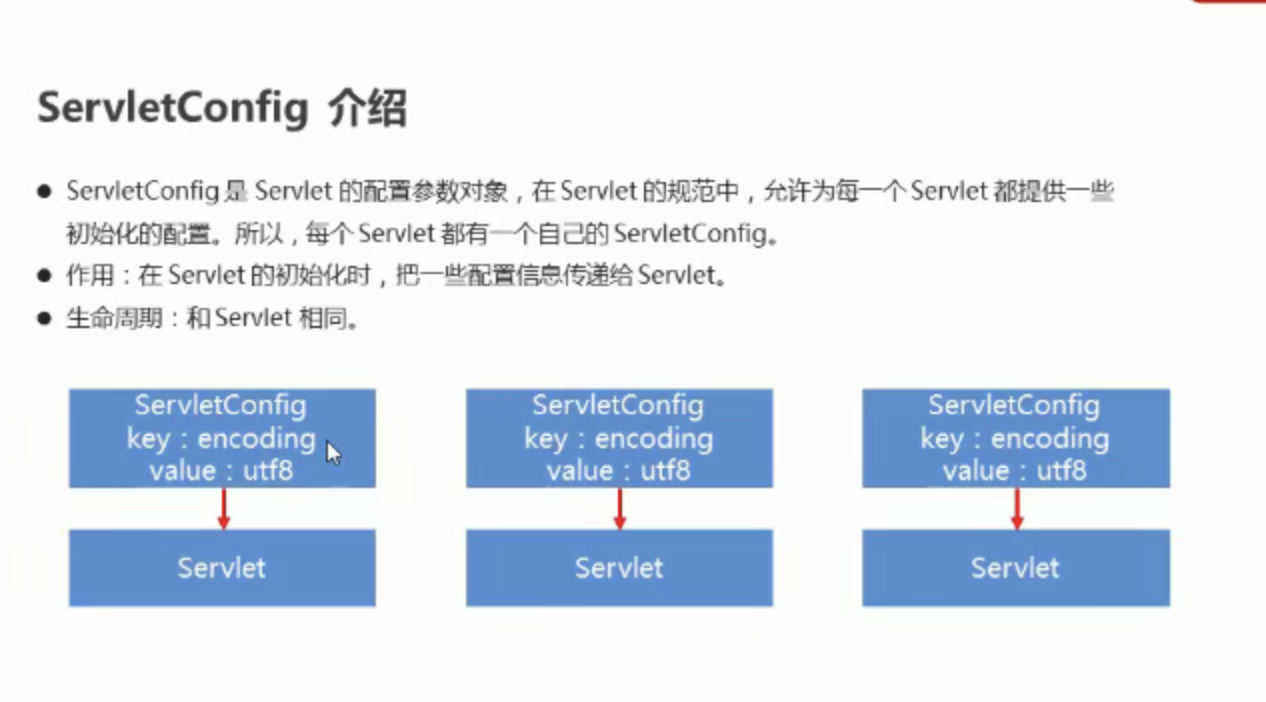 ServletConfig 介绍

● ServletConfig 是 Servlet 的配置参数对象，在 Servlet 的规范中，允许为每一个 Servlet 都提供一些初始化的配置。所以，每个 Servlet 都有一个自己的 ServletConfig。

● 作用：在 Servlet 的初始化时，把一些配置信息传递给 Servlet。

● 生命周期：和 Servlet 相同。

ServletConfig
key : encoding
value : utf8

Servlet

ServletConfig
key : encoding
value : utf8

Servlet

ServletConfig
key : encoding
value : utf8

Servlet